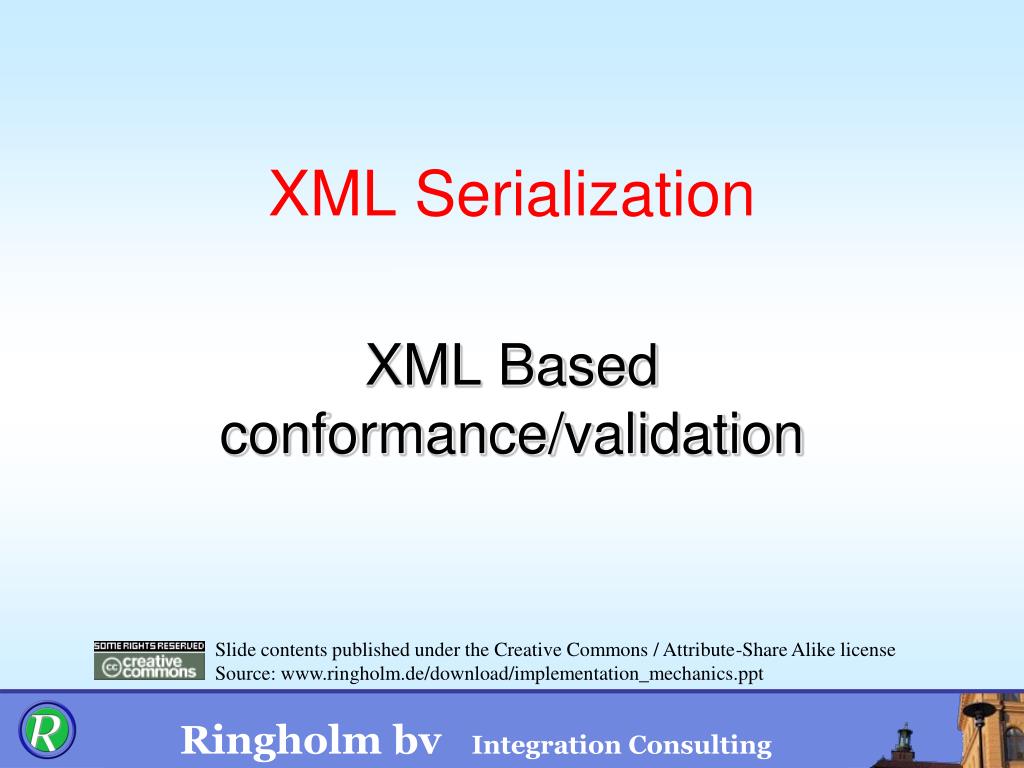 XML Serialization

XML Based conformance/validation

SOME RIGHTS RESERVED
cc creative commons

Slide contents published under the Creative Commons / Attribute-Share Alike license
Source: www.ringholm.de/download/implementation_mechanics.ppt

R

Ringholm bv Integration Consulting